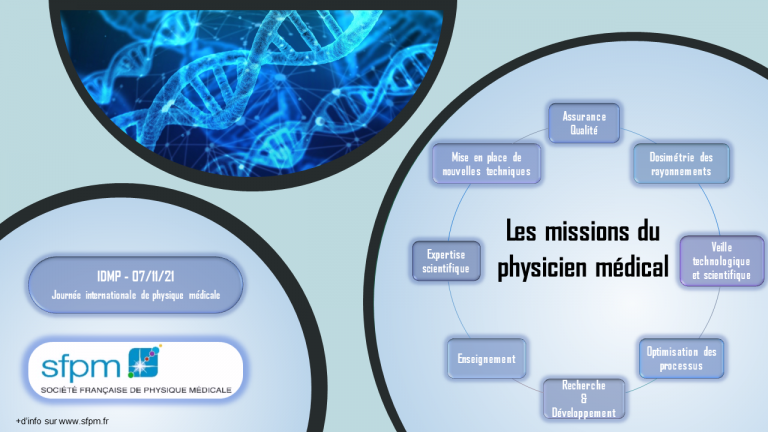 IDMP - 07/11/21
Journée internationale de physique médicale

sfpm
SOCIÉTÉ FRANÇAISE DE PHYSIQUE MÉDICALE

+d'info sur www.sfpm.fr

Les missions du physicien médical

Assurance Qualité

Dosimétrie des rayonnements

Veille technologique et scientifique

Optimisation des processus

Recherche & Développement

Enseignement

Expertise scientifique

Mise en place de nouvelles techniques